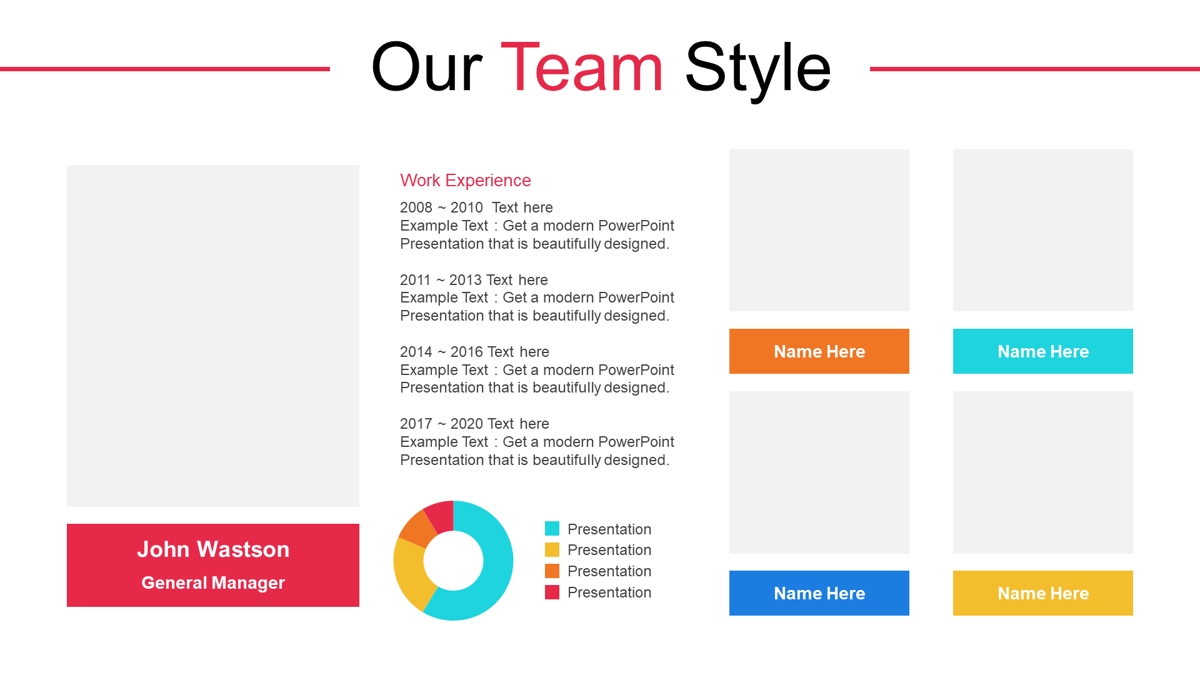 Our Team Style

John Wastson
General Manager

Work Experience
2008 ~ 2010 Text here
Example Text : Get a modern PowerPoint Presentation that is beautifully designed.

2011 ~ 2013 Text here
Example Text : Get a modern PowerPoint Presentation that is beautifully designed.

2014 ~ 2016 Text here
Example Text : Get a modern PowerPoint Presentation that is beautifully designed.

2017 ~ 2020 Text here
Example Text : Get a modern PowerPoint Presentation that is beautifully designed.

Presentation
Presentation
Presentation
Presentation

Name Here

Name Here

Name Here

Name Here